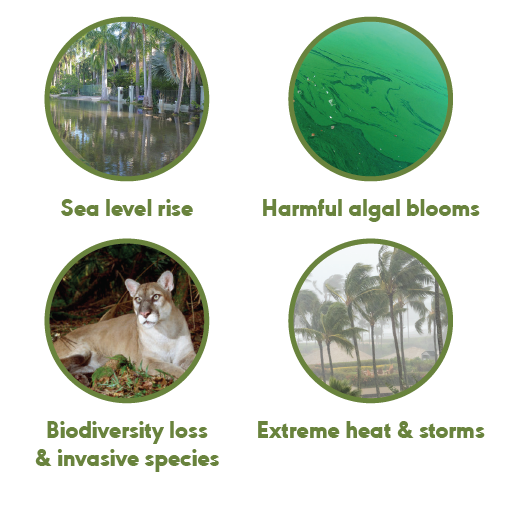 Sea level rise

Harmful algal blooms

Biodiversity loss & invasive species

Extreme heat & storms